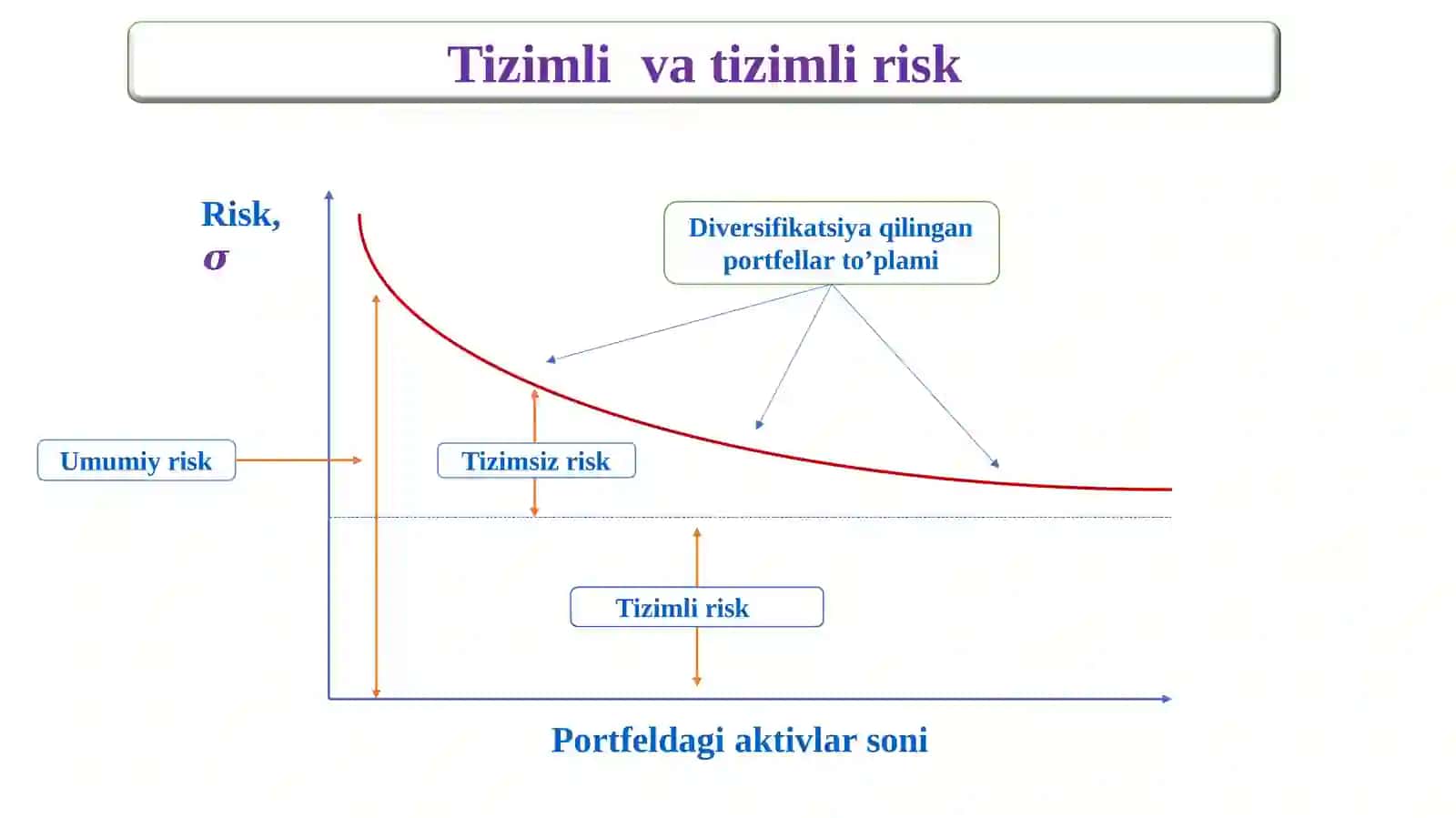 Tizimli va tizimli risk

Risk, $\sigma$

Diversifikatsiya qilingan portfellar to’plami

Umumiy risk

Tizimsiz risk

Tizimli risk

Portfeldagi aktivlar soni